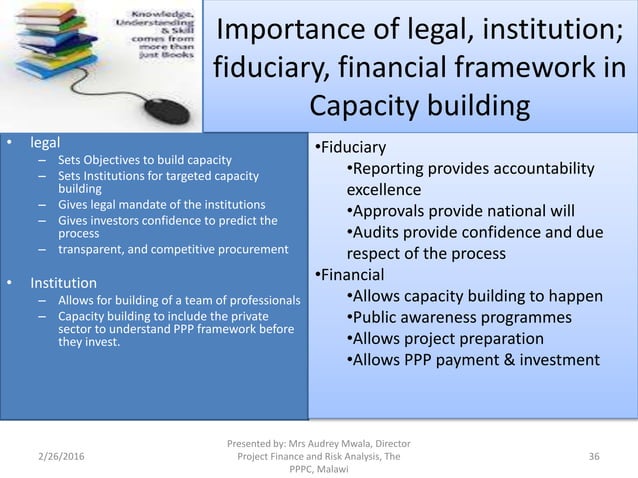 Knowledge, Understanding & Skill comes from more than just Books

Importance of legal, institution; fiduciary, financial framework in Capacity building

• legal
– Sets Objectives to build capacity
– Sets Institutions for targeted capacity building
– Gives legal mandate of the institutions
– Gives investors confidence to predict the process
– transparent, and competitive procurement

• Institution
– Allows for building of a team of professionals
– Capacity building to include the private sector to understand PPP framework before they invest.

•Fiduciary
•Reporting provides accountability excellence
•Approvals provide national will
•Audits provide confidence and due respect of the process
•Financial
•Allows capacity building to happen
•Public awareness programmes
•Allows project preparation
•Allows PPP payment & investment

2/26/2016

Presented by: Mrs Audrey Mwala, Director Project Finance and Risk Analysis, The PPPC, Malawi

36